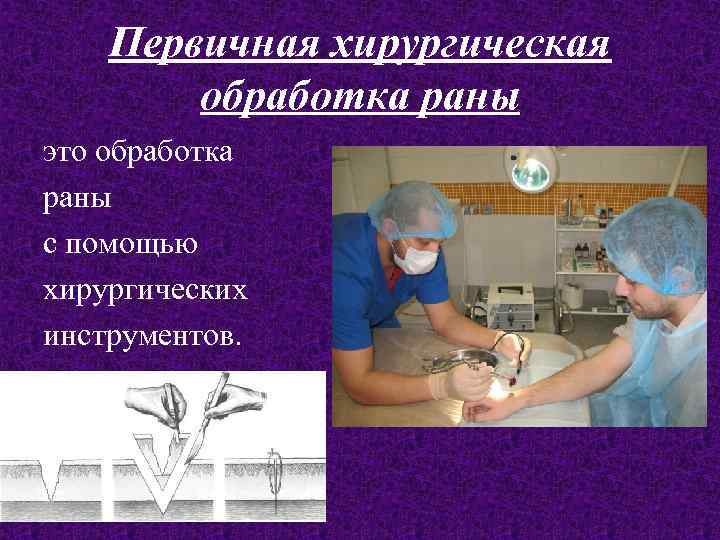 Первичная хирургическая обработка раны

это обработка раны с помощью хирургических инструментов.